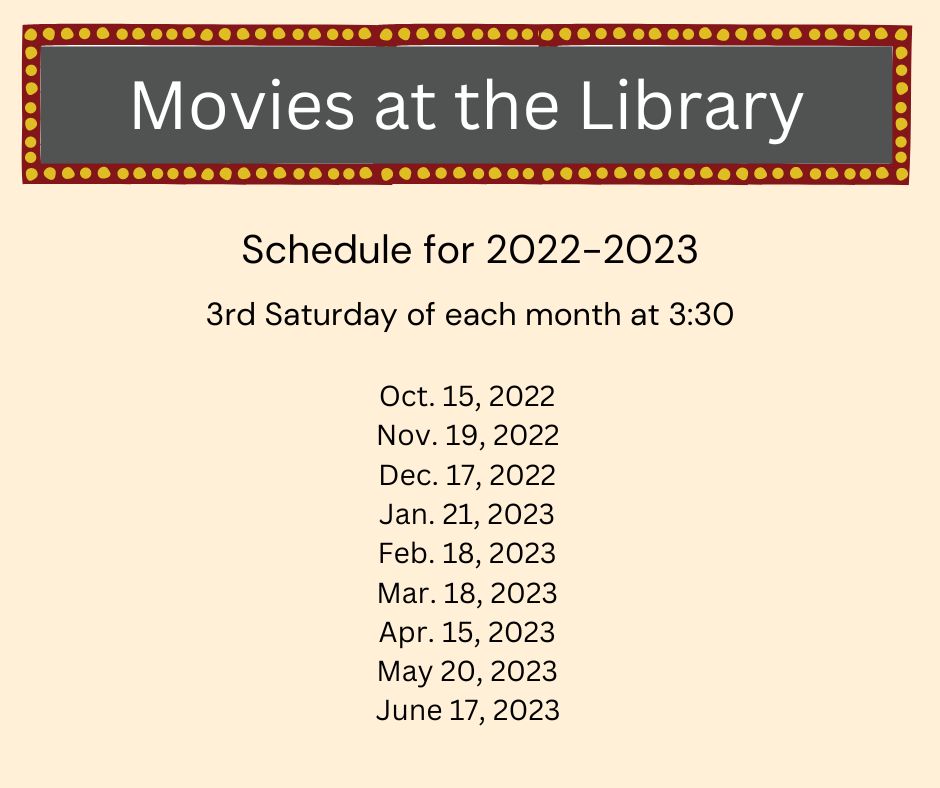 Movies at the Library

Schedule for 2022-2023

3rd Saturday of each month at 3:30

Oct. 15, 2022
Nov. 19, 2022
Dec. 17, 2022
Jan. 21, 2023
Feb. 18, 2023
Mar. 18, 2023
Apr. 15, 2023
May 20, 2023
June 17, 2023